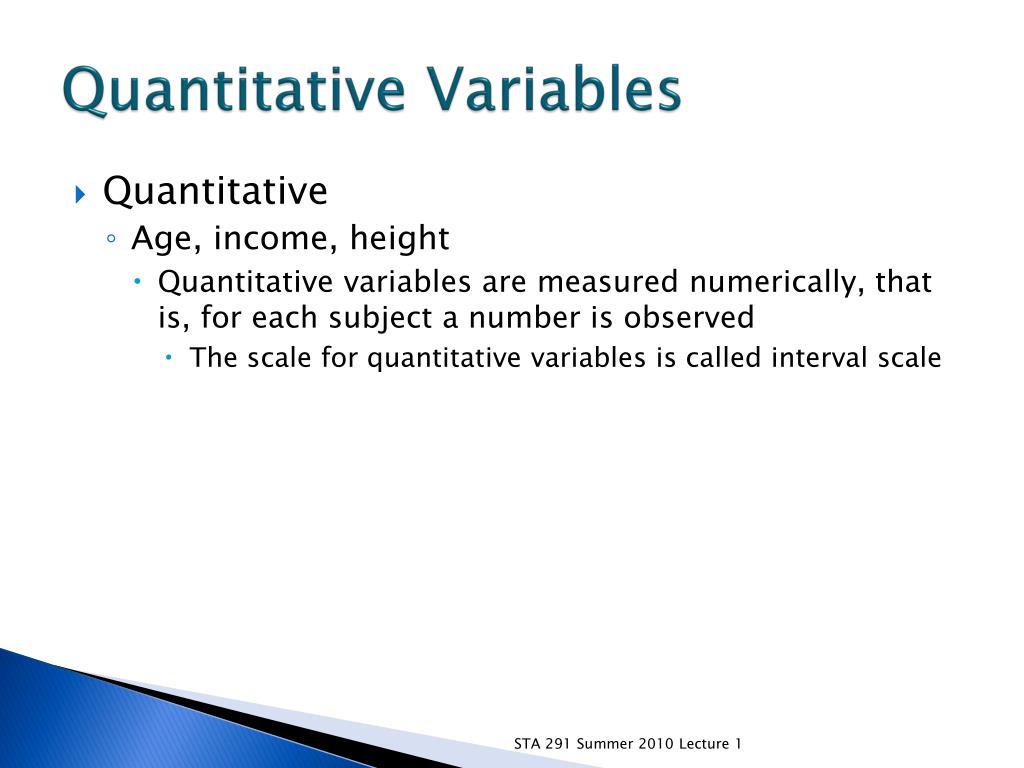 Quantitative Variables

Quantitative

Age, income, height

Quantitative variables are measured numerically, that is, for each subject a number is observed

The scale for quantitative variables is called interval scale

STA 291 Summer 2010 Lecture 1